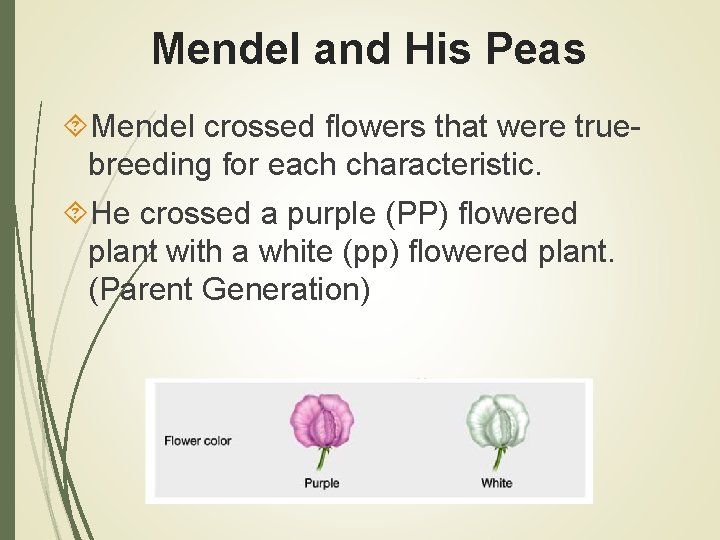 Mendel and His Peas

Mendel crossed flowers that were true-breeding for each characteristic.

He crossed a purple (PP) flowered plant with a white (pp) flowered plant. (Parent Generation)

Flower color

Purple

White